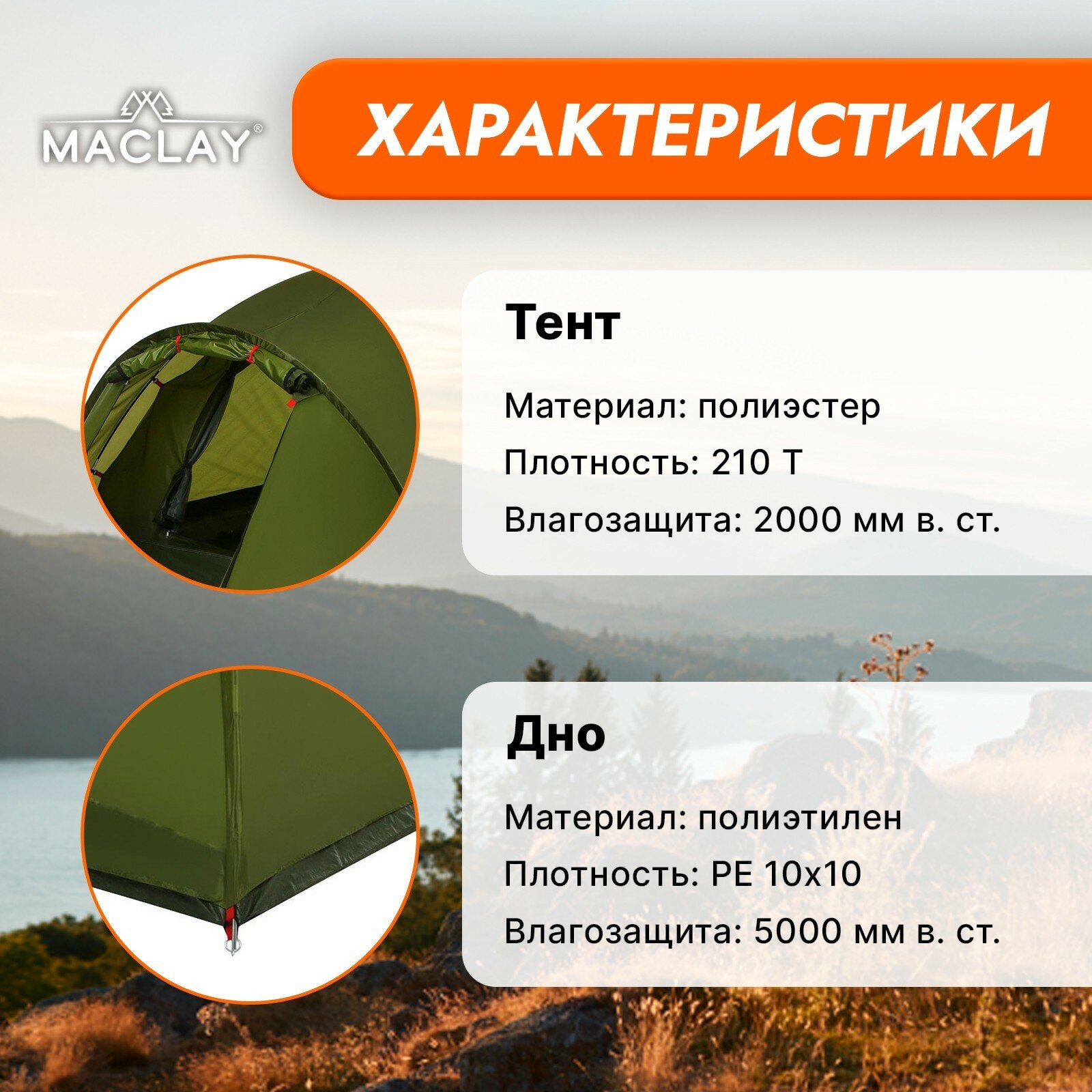 MACLAY®

ХАРАКТЕРИСТИКИ

Тент

Материал: полиэстер

Плотность: 210 Т

Влагозащита: 2000 мм в. ст.

Дно

Материал: полиэтилен

Плотность: PE 10x10

Влагозащита: 5000 мм в. ст.